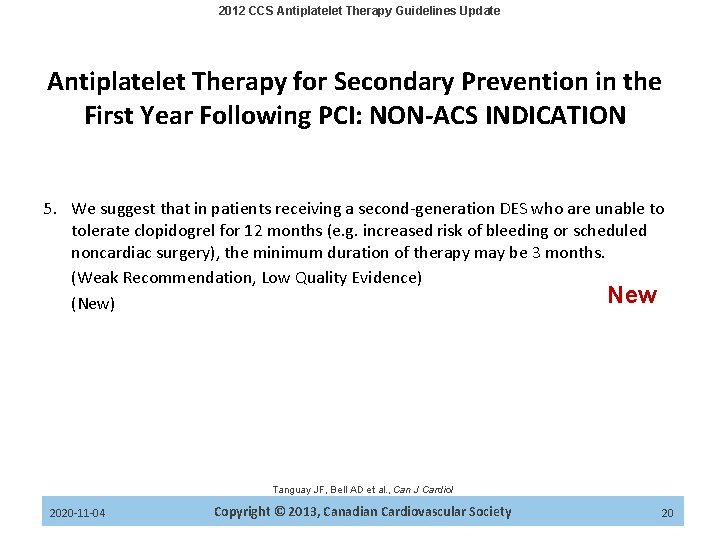 2012 CCS Antiplatelet Therapy Guidelines Update

Antiplatelet Therapy for Secondary Prevention in the First Year Following PCI: NON-ACS INDICATION

5. We suggest that in patients receiving a second-generation DES who are unable to tolerate clopidogrel for 12 months (e.g. increased risk of bleeding or scheduled noncardiac surgery), the minimum duration of therapy may be 3 months.
(Weak Recommendation, Low Quality Evidence)
(New)

New

Tanguay JF, Bell AD et al., Can J Cardiol

2020-11-04 Copyright © 2013, Canadian Cardiovascular Society 20